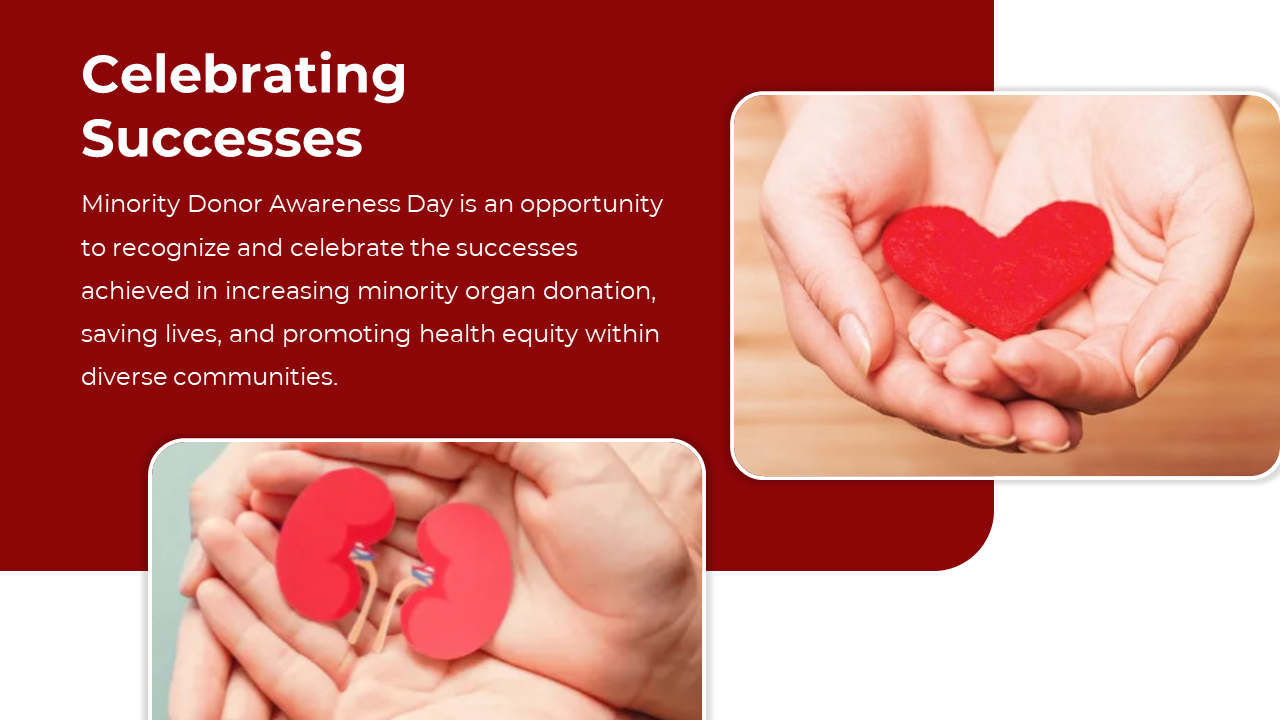 Celebrating Successes

Minority Donor Awareness Day is an opportunity to recognize and celebrate the successes achieved in increasing minority organ donation, saving lives, and promoting health equity within diverse communities.